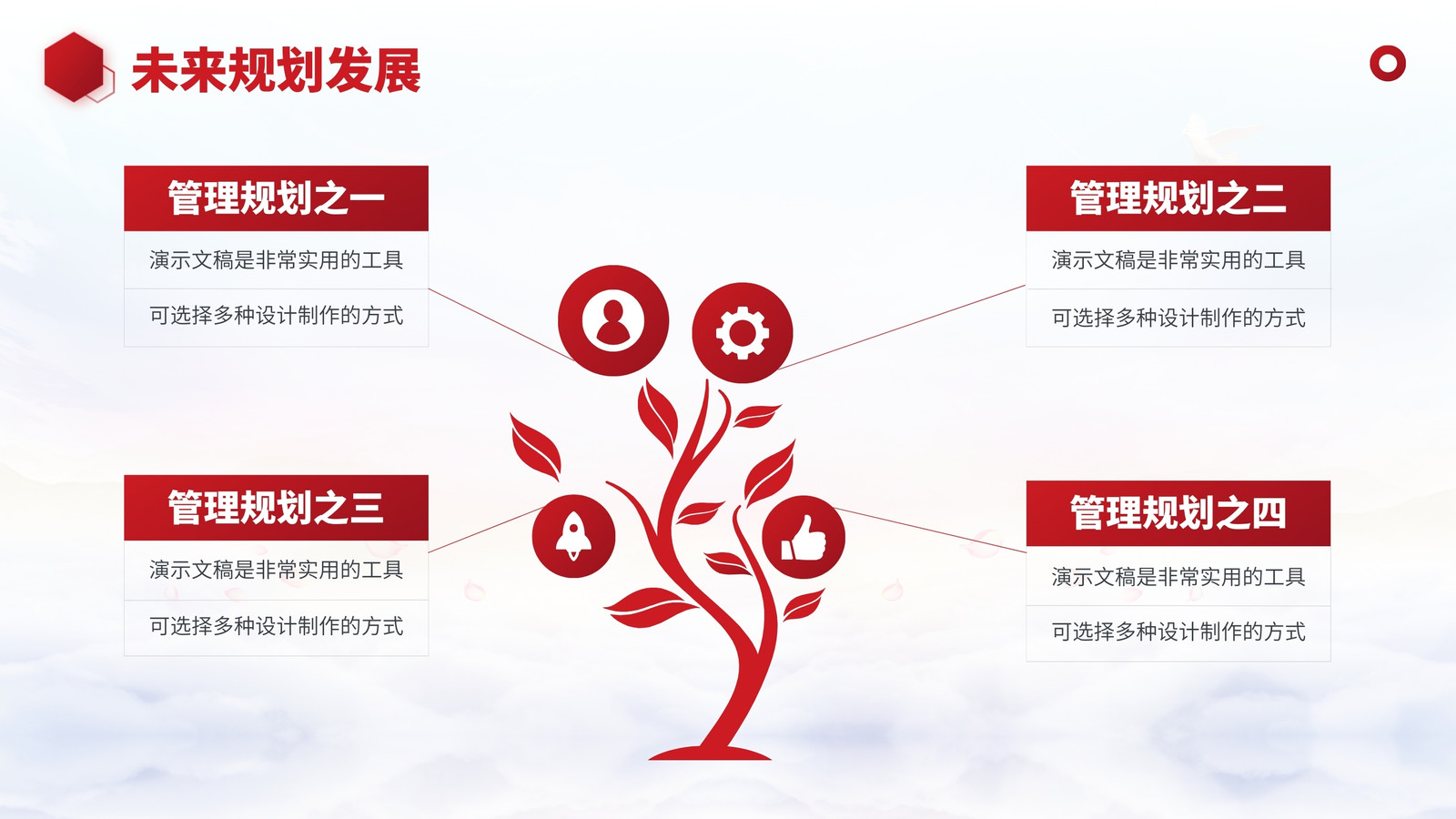 未来规划发展

管理规划之一

演示文稿是非常实用的工具

可选择多种设计制作的方式

管理规划之二

演示文稿是非常实用的工具

可选择多种设计制作的方式

管理规划之三

演示文稿是非常实用的工具

可选择多种设计制作的方式

管理规划之四

演示文稿是非常实用的工具

可选择多种设计制作的方式